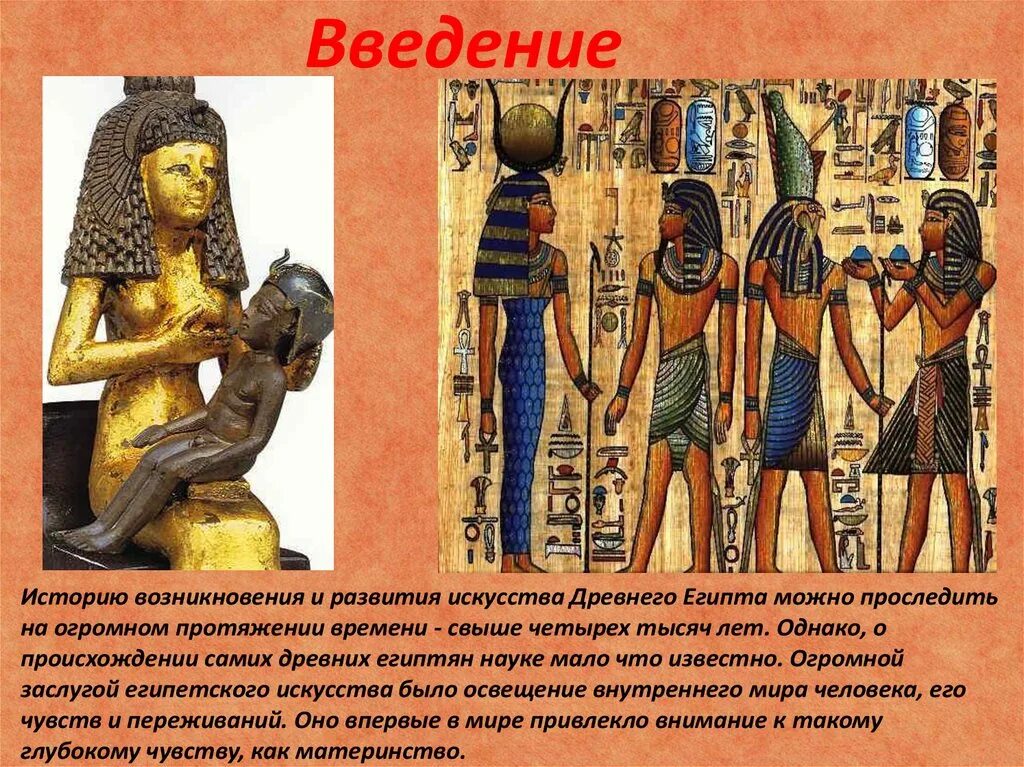 Введение

Историю возникновения и развития искусства Древнего Египта можно проследить на огромном протяжении времени - свыше четырех тысяч лет. Однако, о происхождении самих древних египтян науке мало что известно. Огромной заслугой египетского искусства было освещение внутреннего мира человека, его чувств и переживаний. Оно впервые в мире привлекло внимание к такому глубокому чувству, как материнство.